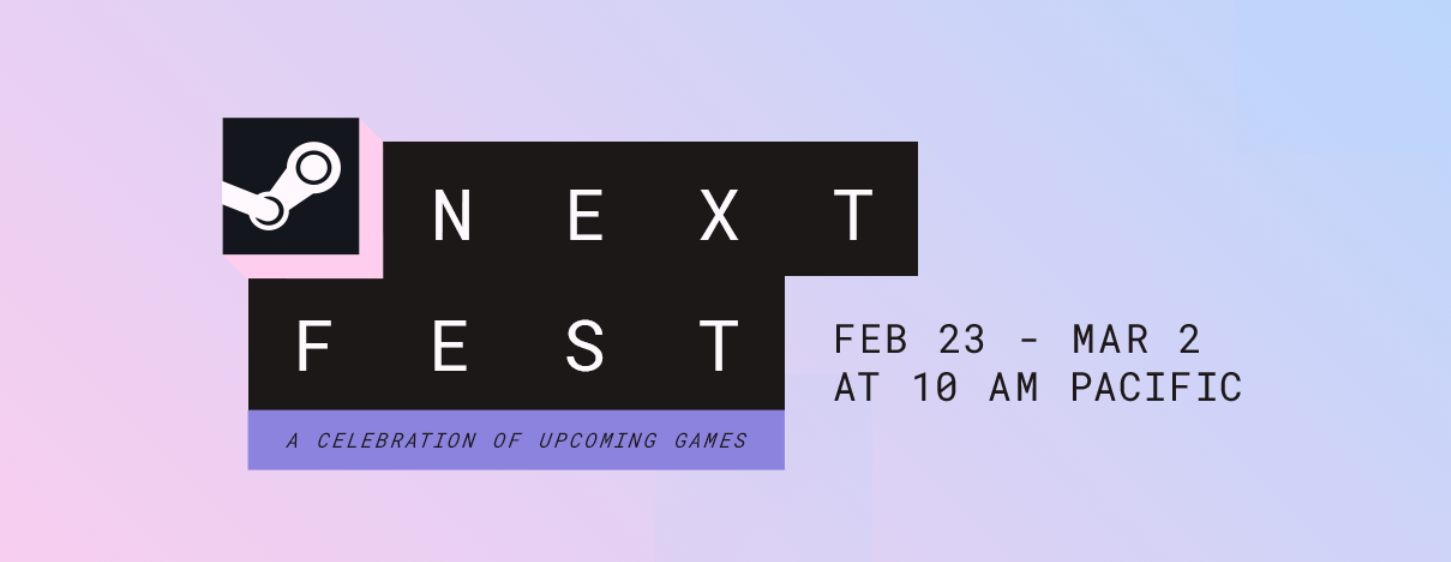 NEXT
FEST
A CELEBRATION OF UPCOMING GAMES

FEB 23 - MAR 2
AT 10 AM PACIFIC